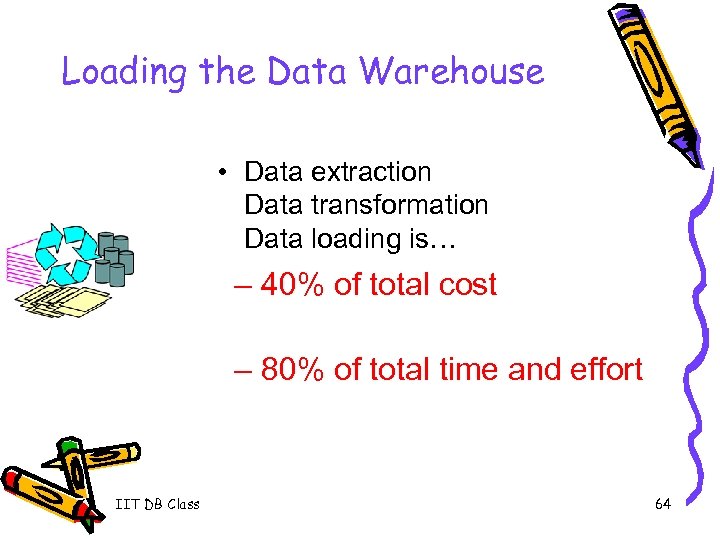 Loading the Data Warehouse

• Data extraction
Data transformation
Data loading is…

– 40% of total cost

– 80% of total time and effort

IIT DB Class

64